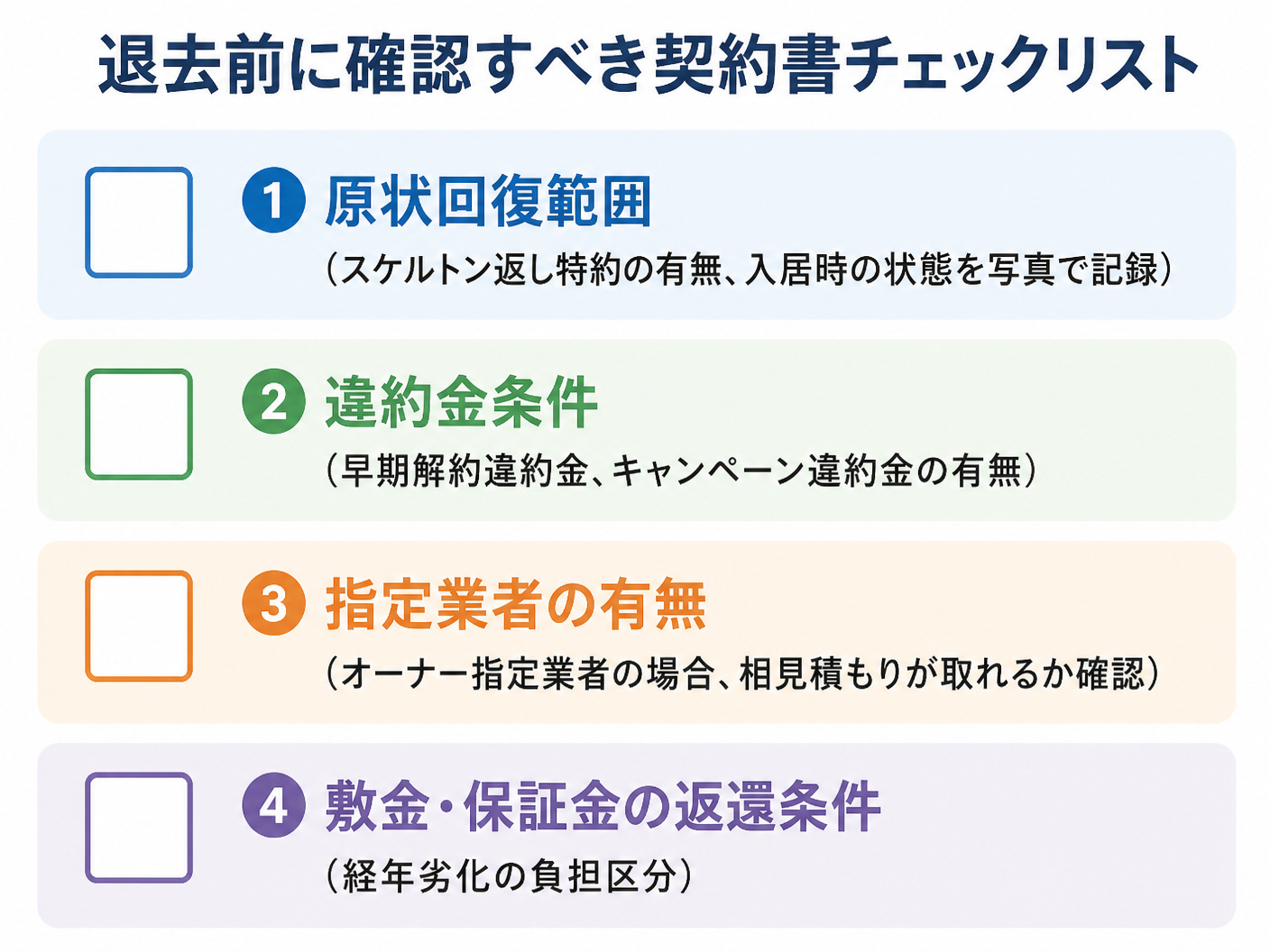 退去前に確認すべき契約書チェックリスト

1 原状回復範囲
（スケルトン返し特約の有無、入居時の状態を写真で記録）

2 違約金条件
（早期解約違約金、キャンペーン違約金の有無）

3 指定業者の有無
（オーナー指定業者の場合、相見積もりが取れるか確認）

4 敷金・保証金の返還条件
（経年劣化の負担区分）